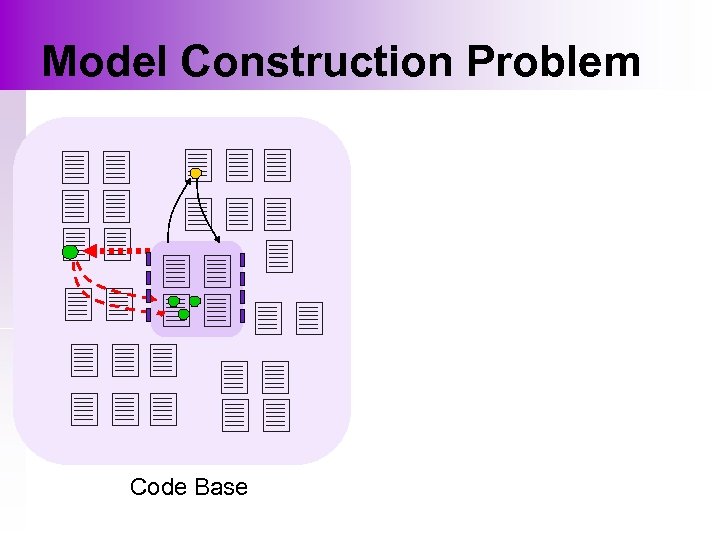 Model Construction Problem

Code Base